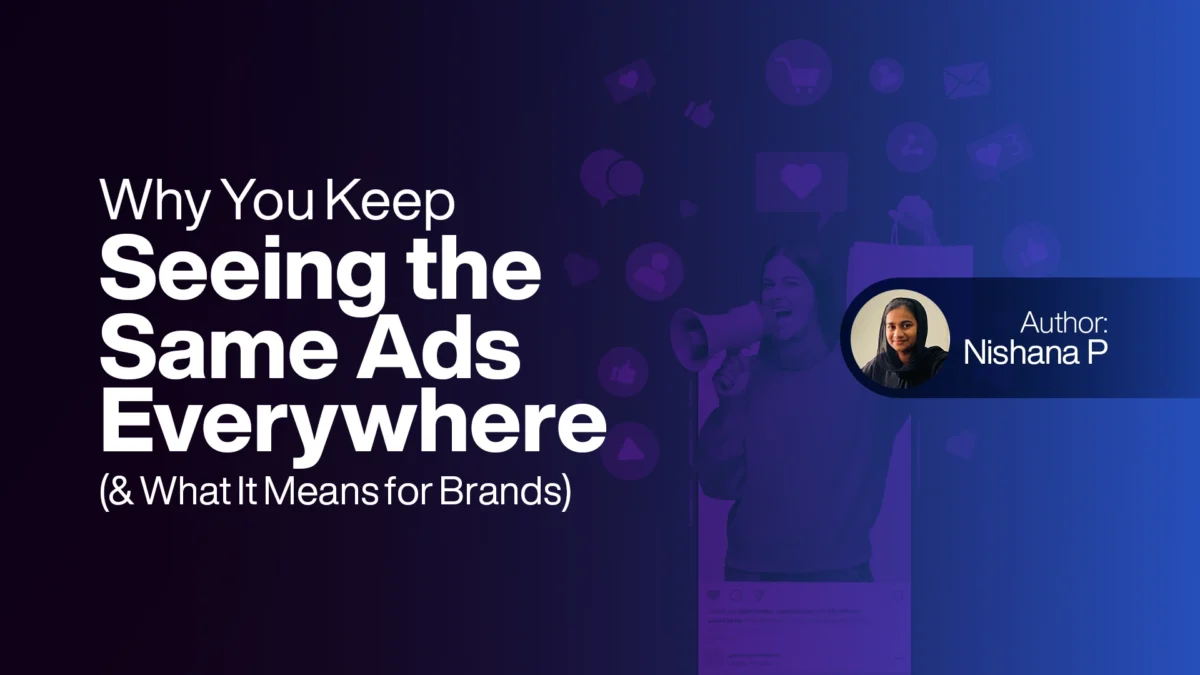 Why You Keep
Seeing the Same Ads Everywhere
(& What It Means for Brands)

Author:
Nishana P